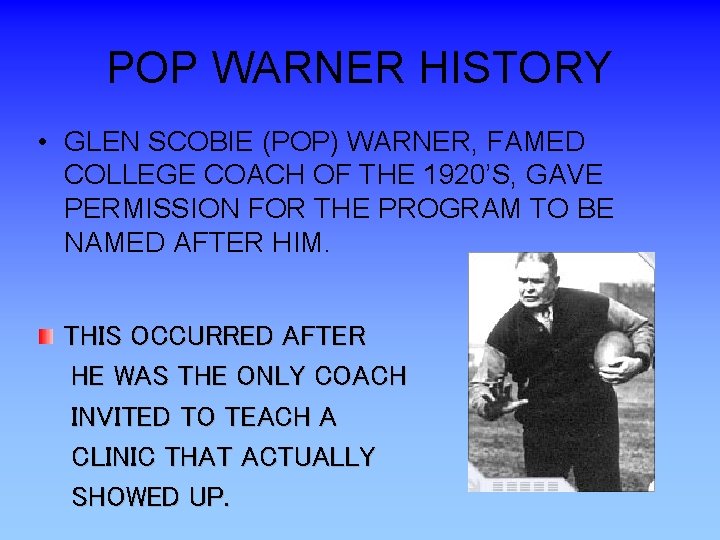 POP WARNER HISTORY

• GLEN SCOBIE (POP) WARNER, FAMED COLLEGE COACH OF THE 1920'S, GAVE PERMISSION FOR THE PROGRAM TO BE NAMED AFTER HIM.

THIS OCCURRED AFTER HE WAS THE ONLY COACH INVITED TO TEACH A CLINIC THAT ACTUALLY SHOWED UP.